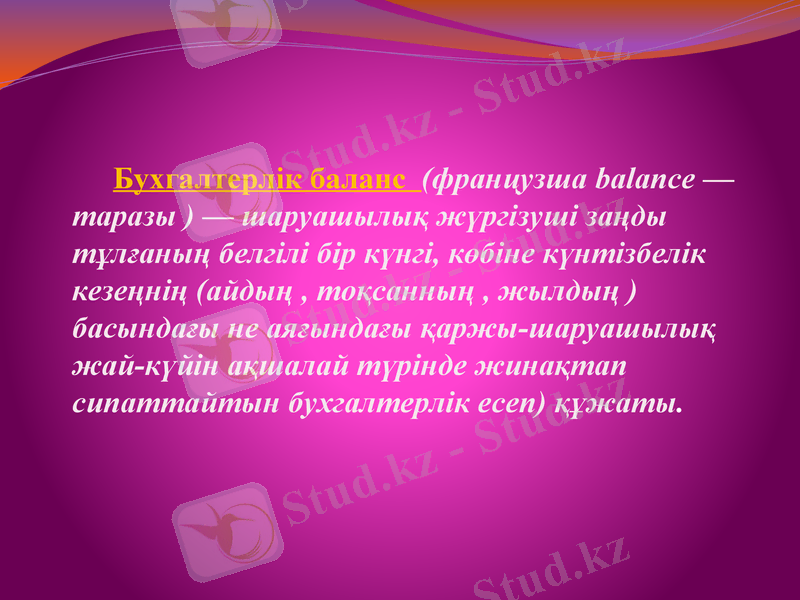 Бухгалтерлік баланс (французша balance — таразы ) — шаруашылық жүргізуші заңды тұлғаның белгілі бір күнгі, көбіне күнтізбелік кезеңнің (айдың , тоқсанның , жылдың ) басындағы не аяғындағы қаржы-шаруашылық жай-күйін ақшалай түрінде жинақтап сипаттайтын бухгалтерлік есеп) құжаты.

Stud.kz - Stud.kz
Stud.kz - Stud.kz
Stud.kz - Stud.kz
Stud.kz